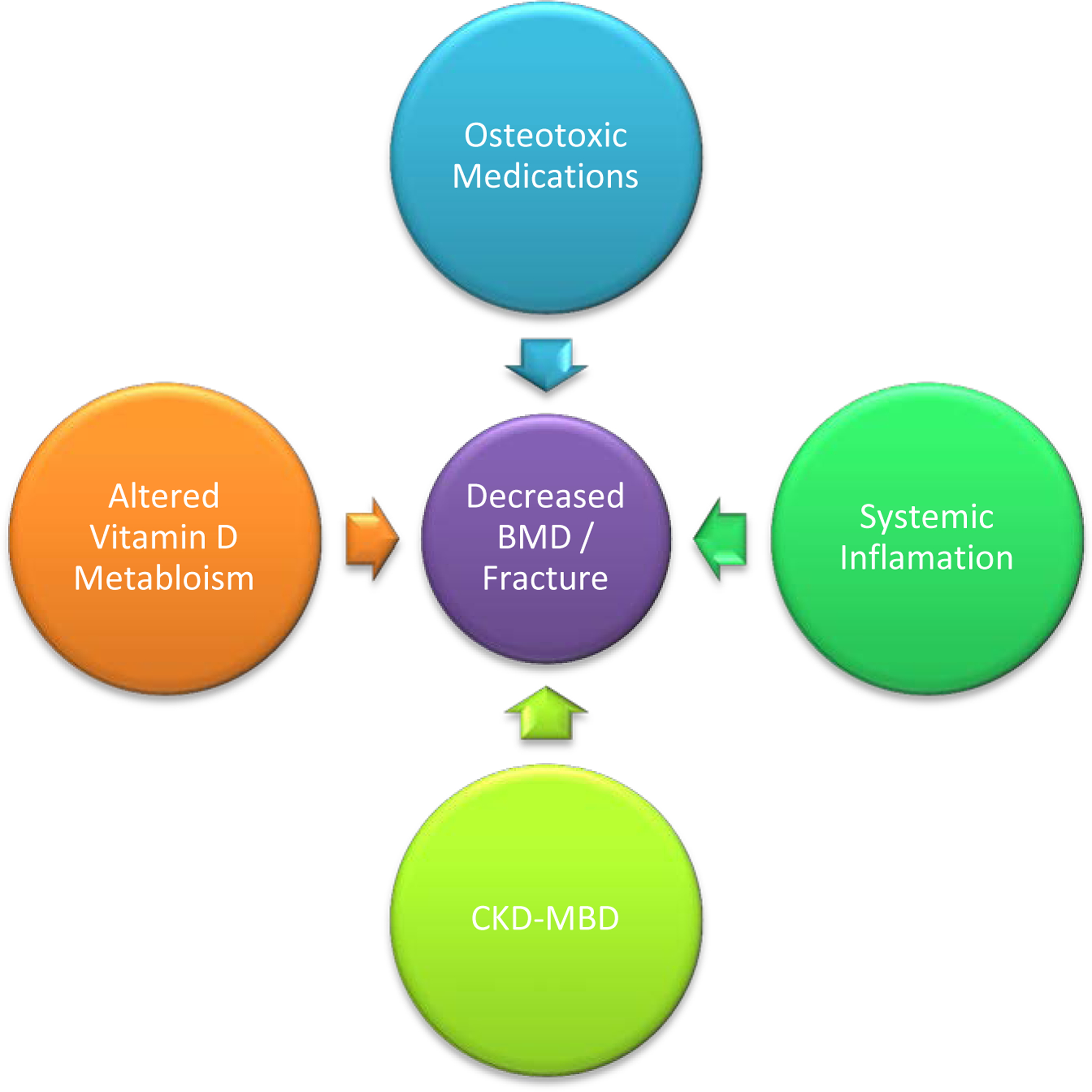 Osteotoxic Medications

Altered Vitamin D Metabloism

Decreased BMD / Fracture

Systemic Inflamation

CKD-MBD